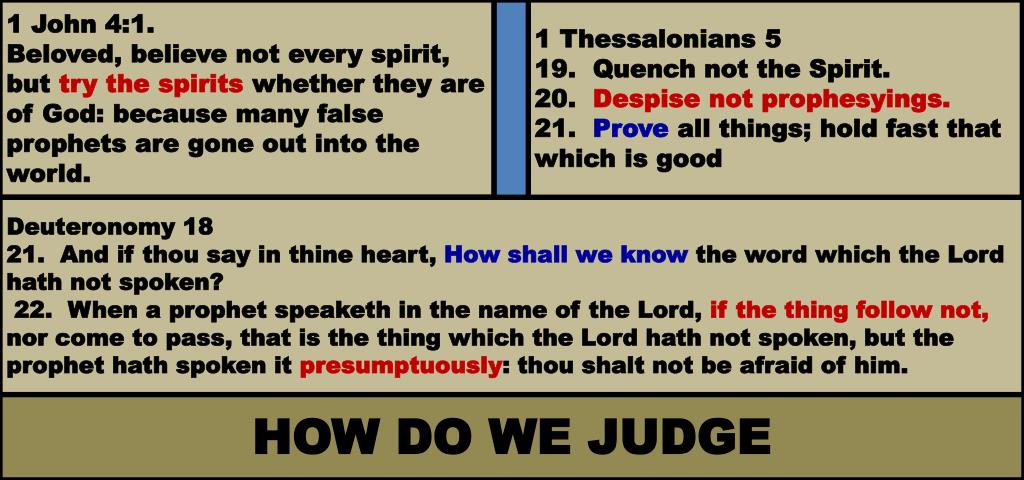 1 John 4:1.
Beloved, believe not every spirit, but try the spirits whether they are of God: because many false prophets are gone out into the world.

1 Thessalonians 5
19. Quench not the Spirit.
20. Despise not prophesyings.
21. Prove all things; hold fast that which is good

Deuteronomy 18
21. And if thou say in thine heart, How shall we know the word which the Lord hath not spoken?
22. When a prophet speaketh in the name of the Lord, if the thing follow not, nor come to pass, that is the thing which the Lord hath not spoken, but the prophet hath spoken it presumptuously: thou shalt not be afraid of him.

HOW DO WE JUDGE